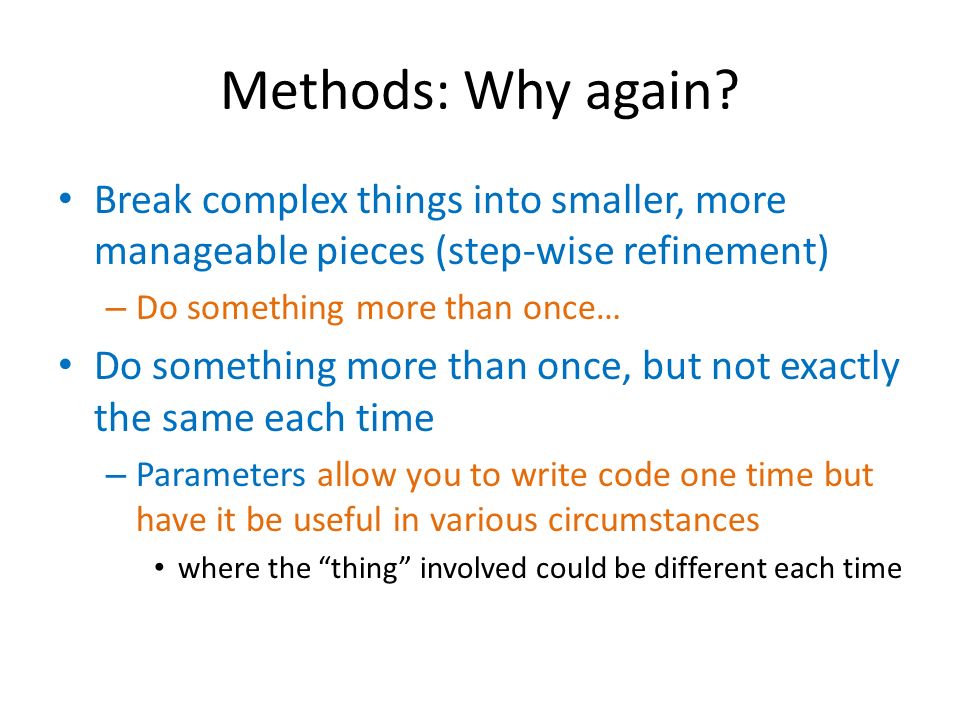 Methods: Why again?

• Break complex things into smaller, more manageable pieces (step-wise refinement)
– Do something more than once…

• Do something more than once, but not exactly the same each time
– Parameters allow you to write code one time but have it be useful in various circumstances
• where the “thing” involved could be different each time